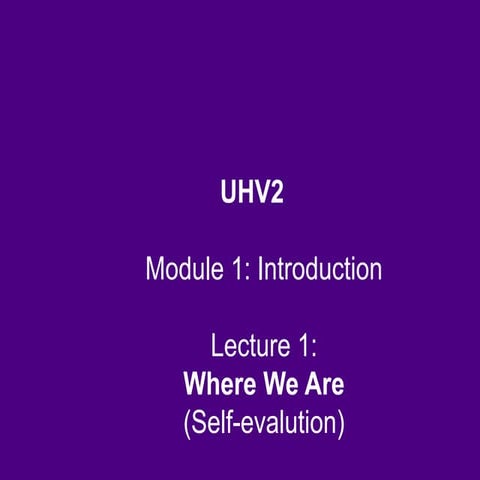 UHV2

Module 1: Introduction

Lecture 1:
Where We Are
(Self-evalution)